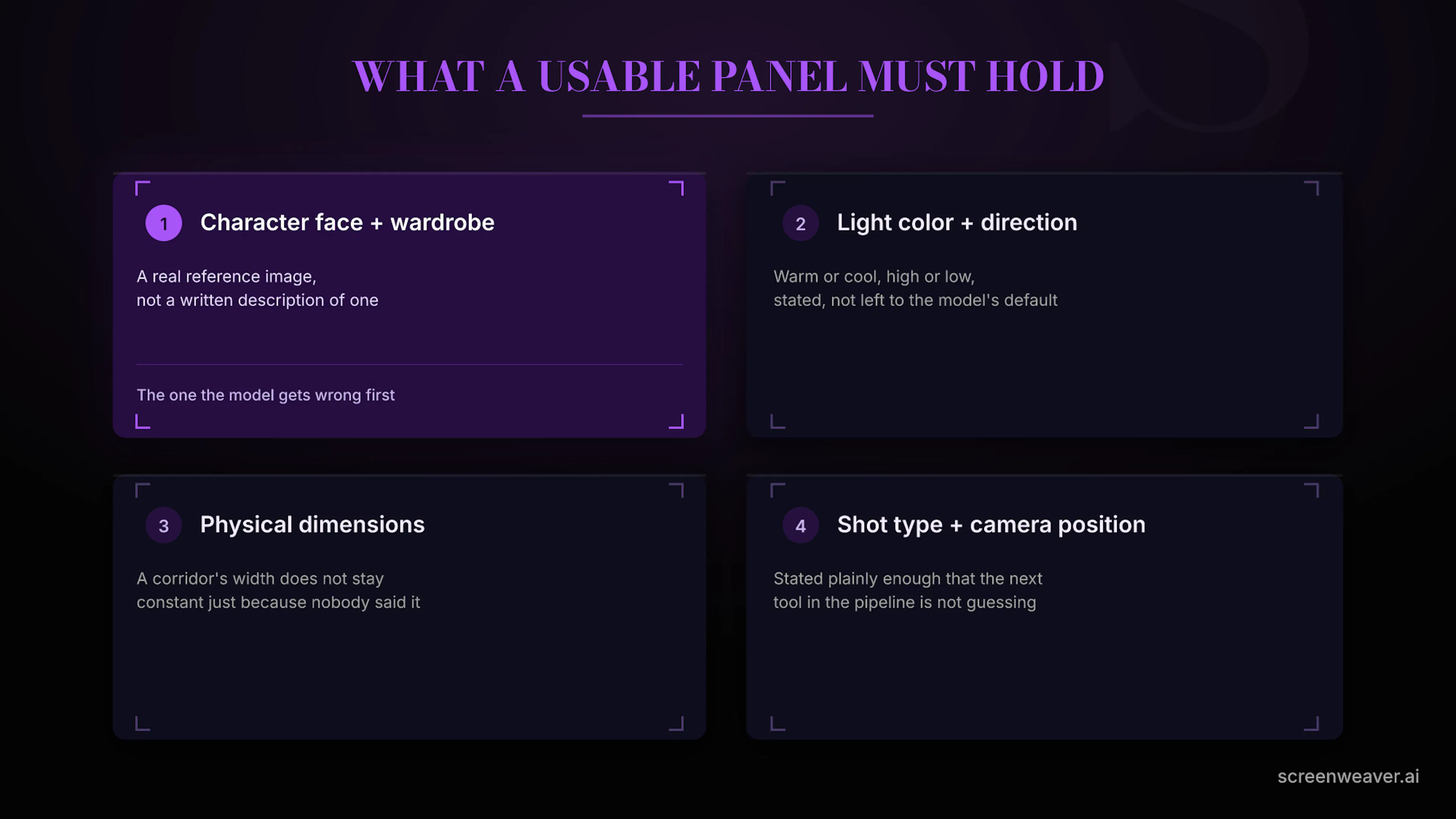 WHAT A USABLE PANEL MUST HOLD

1 Character face + wardrobe

A real reference image,
not a written description of one

The one the model gets wrong first

2 Light color + direction

Warm or cool, high or low,
stated, not left to the model's default

3 Physical dimensions

A corridor's width does not stay
constant just because nobody said it

4 Shot type + camera position

Stated plainly enough that the next
tool in the pipeline is not guessing

screenweaver.ai